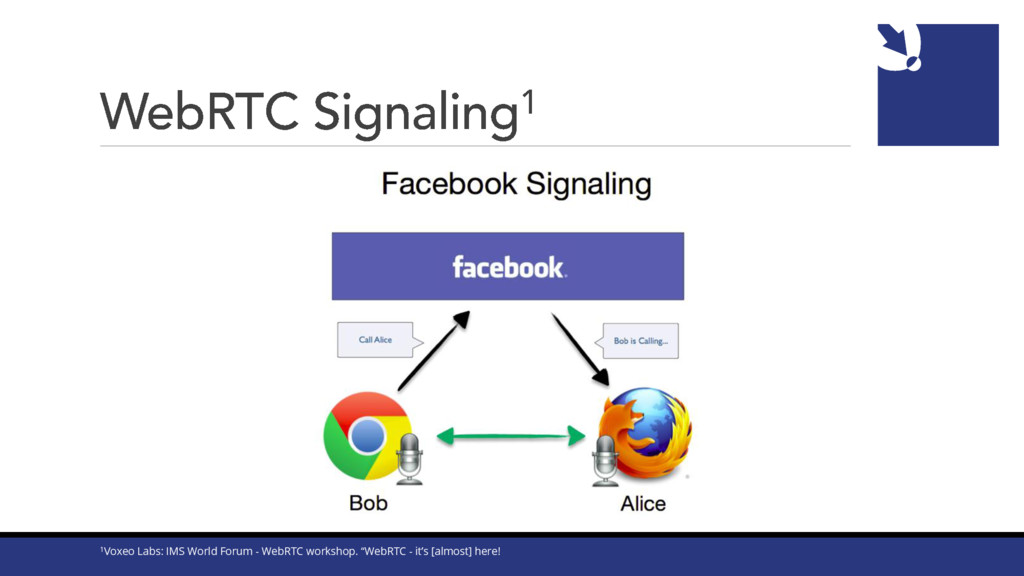 WebRTC Signaling$^1$

Facebook Signaling

facebook.

Call Alice

Bob is Calling...

Bob

Alice

$^1$Voxeo Labs: IMS World Forum - WebRTC workshop. "WebRTC - it's [almost] here!